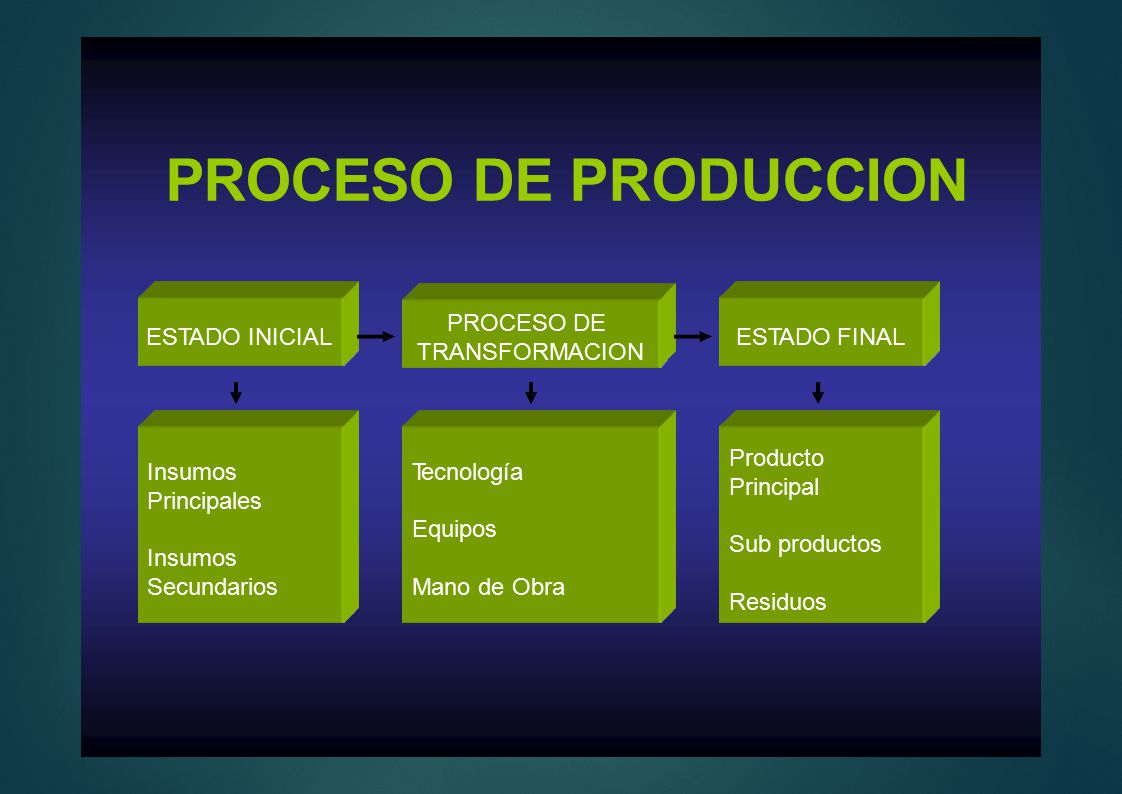 PROCESO DE PRODUCCION

ESTADO INICIAL

PROCESO DE TRANSFORMACION

ESTADO FINAL

Insumos Principales

Insumos Secundarios

Tecnología

Equipos

Mano de Obra

Producto Principal

Sub productos

Residuos